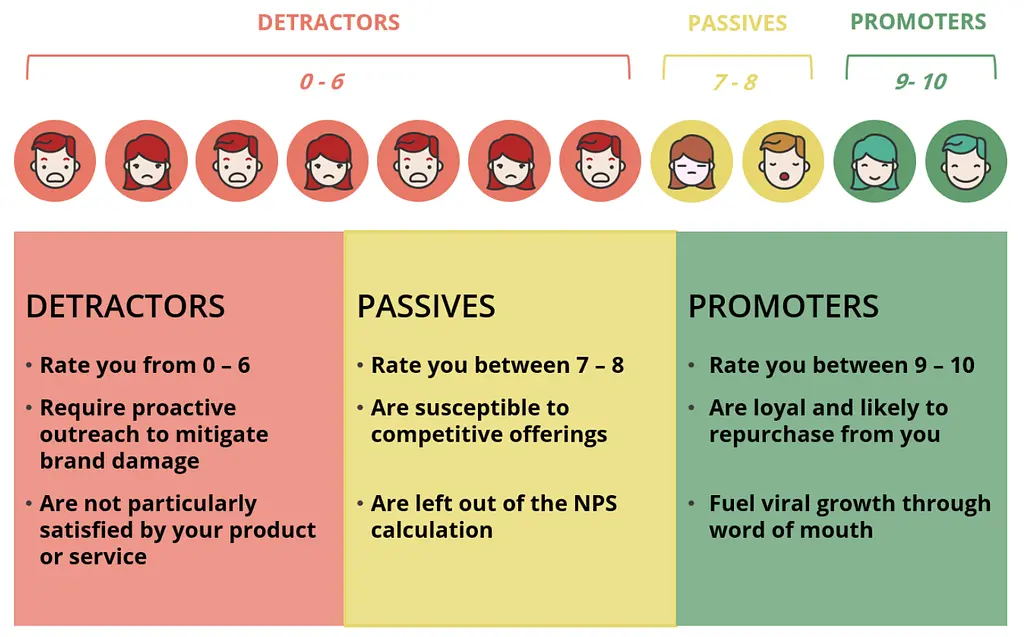 DETRACTORS

0 - 6

PASSIVES

7 - 8

PROMOTERS

9- 10

DETRACTORS

• Rate you from 0 – 6
• Require proactive outreach to mitigate brand damage
• Are not particularly satisfied by your product or service

PASSIVES

• Rate you between 7 – 8
• Are susceptible to competitive offerings
• Are left out of the NPS calculation

PROMOTERS

• Rate you between 9 – 10
• Are loyal and likely to repurchase from you
• Fuel viral growth through word of mouth